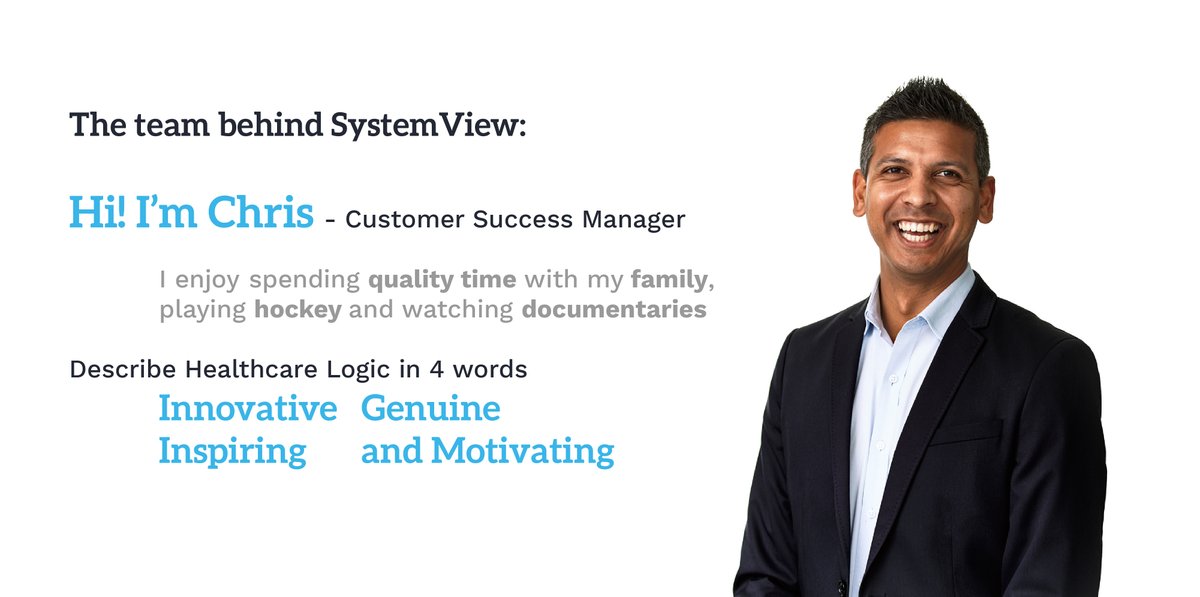 The team behind SystemView:

Hi! I'm Chris - Customer Success Manager

I enjoy spending quality time with my family, playing hockey and watching documentaries

Describe Healthcare Logic in 4 words

Innovative Genuine
Inspiring and Motivating